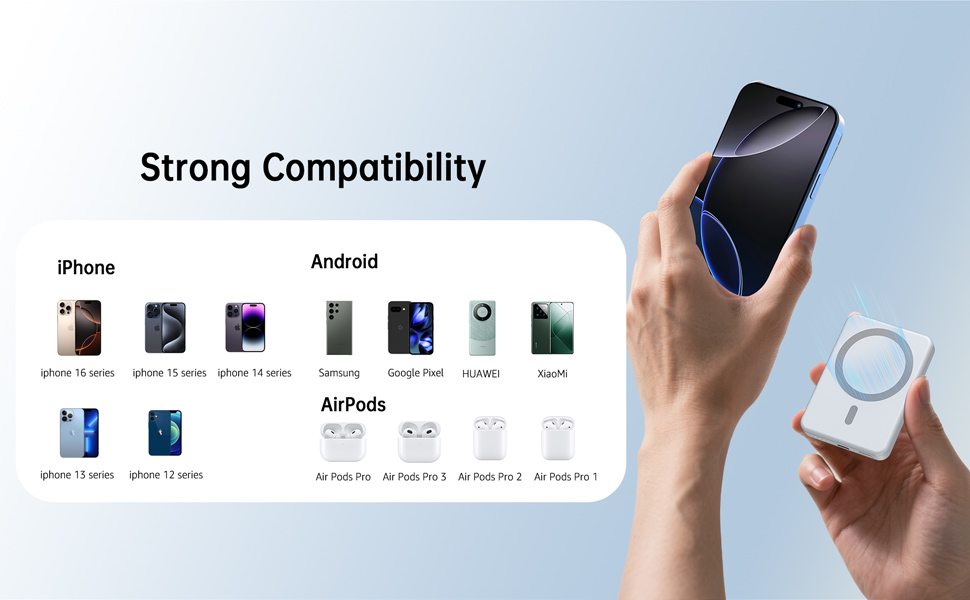 Strong Compatibility

iPhone

iphone 16 series
iphone 15 series
iphone 14 series
iphone 13 series
iphone 12 series

Android

Samsung
Google Pixel
HUAWEI
XiaoMi

AirPods

Air Pods Pro
Air Pods Pro 3
Air Pods Pro 2
Air Pods Pro 1